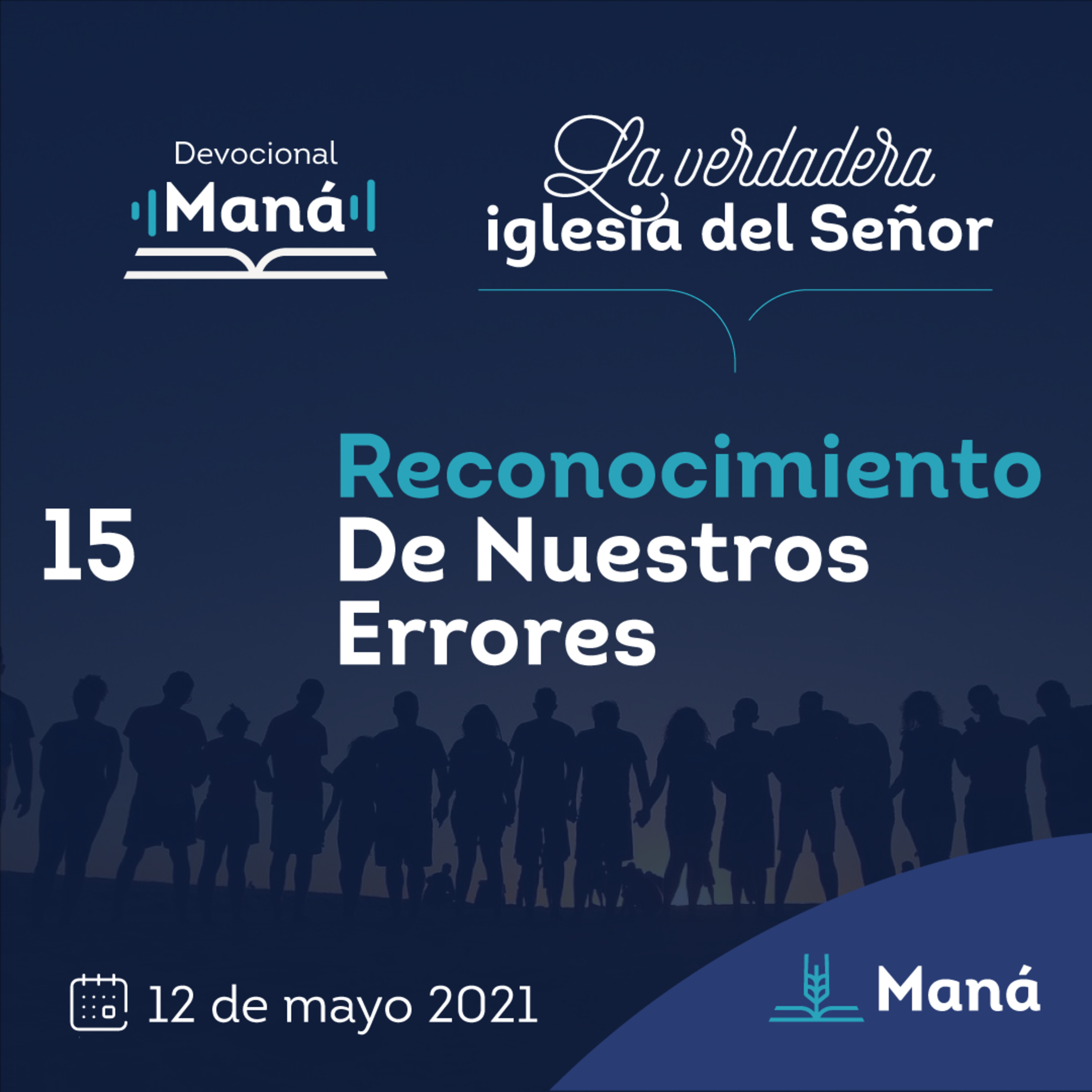 Devocional
Maná

La verdadera
iglesia del Señor

15

Reconocimiento
De Nuestros
Errores

12 de mayo 2021

Maná